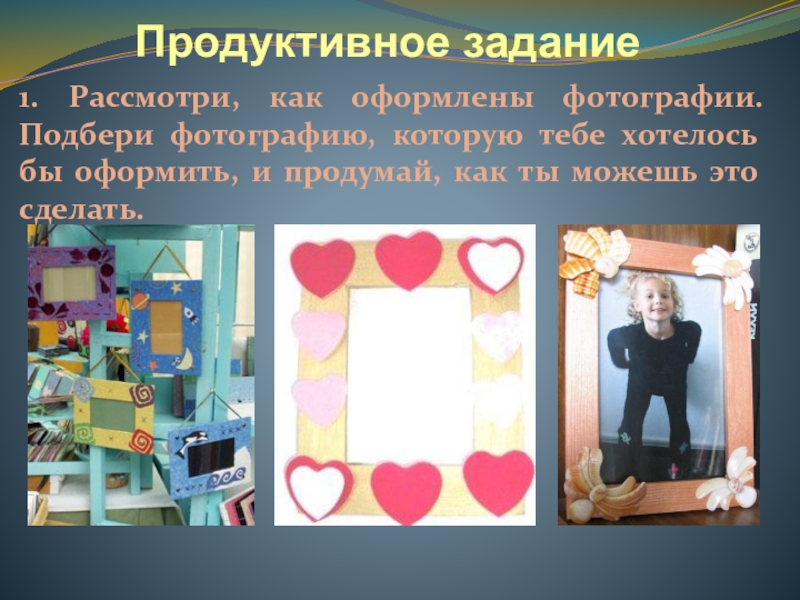 Продуктивное задание

1. Рассмотри, как оформлены фотографии. Подбери фотографию, которую тебе хотелось бы оформить, и продумай, как ты можешь это сделать.